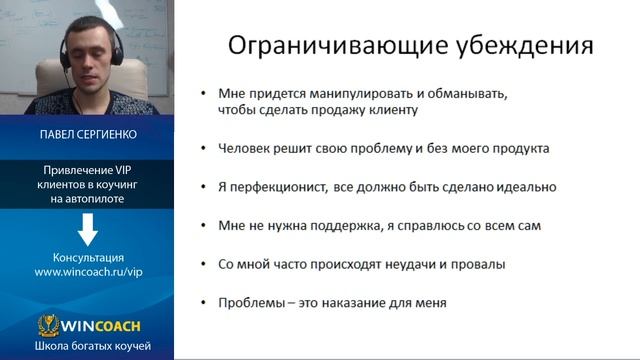 ПАВЕЛ СЕРГИЕНКО

Привлечение VIP клиентов в коучинг на автопилоте

Консультация www.wincoach.ru/vip

WINCOACH

Школа богатых коучей

Ограничивающие убеждения

• Мне придется манипулировать и обманывать, чтобы сделать продажу клиенту

• Человек решит свою проблему и без моего продукта

• Я перфекционист, все должно быть сделано идеально

• Мне не нужна поддержка, я справлюсь со всем сам

• Со мной часто происходят неудачи и провалы

• Проблемы – это наказание для меня